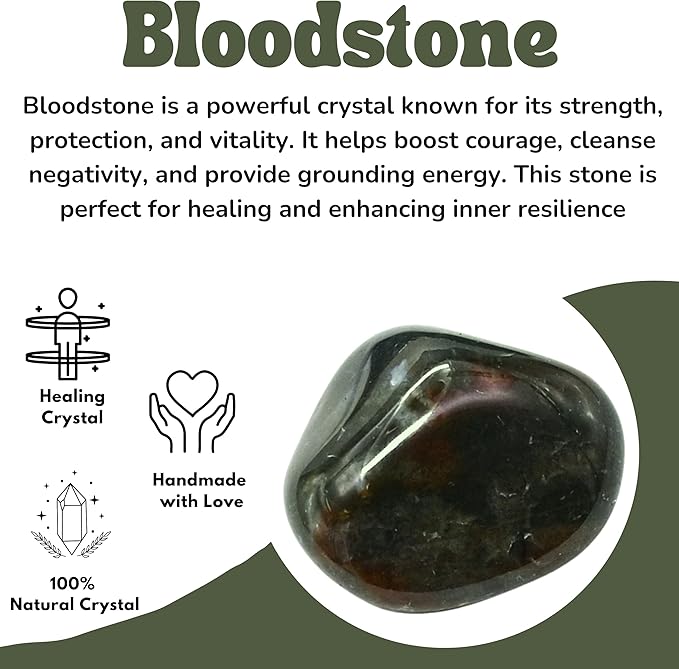 Bloodstone

Bloodstone is a powerful crystal known for its strength, protection, and vitality. It helps boost courage, cleanse negativity, and provide grounding energy. This stone is perfect for healing and enhancing inner resilience

Healing Crystal

Handmade with Love

100% Natural Crystal